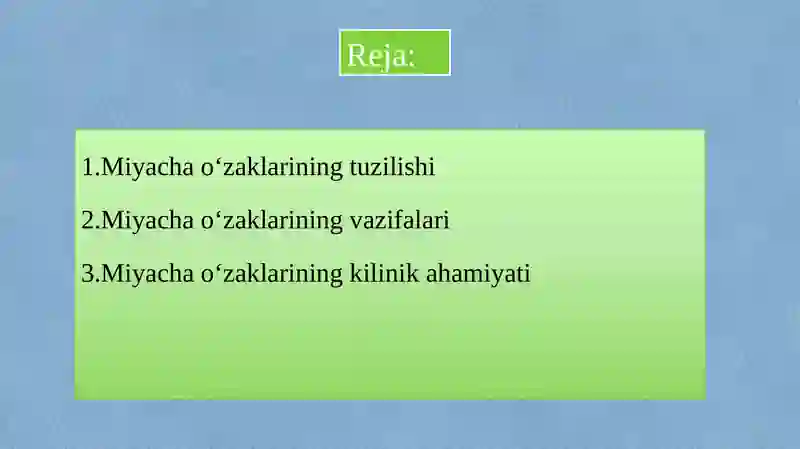 Reja:

1.Miyacha o‘zaklarining tuzilishi

2.Miyacha o‘zaklarining vazifalari

3.Miyacha o‘zaklarining kilinik ahamiyati